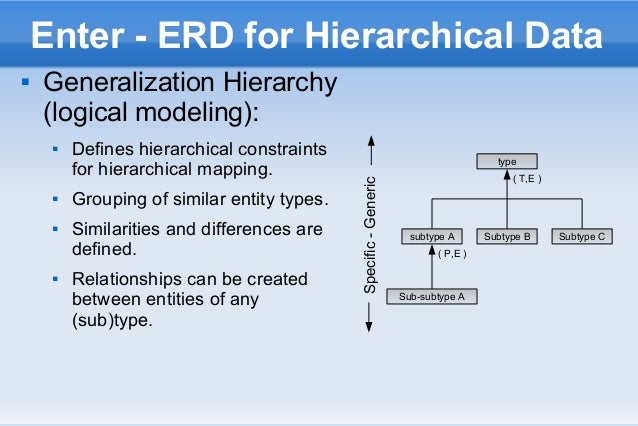 Enter - ERD for Hierarchical Data

Generalization Hierarchy (logical modeling):

Defines hierarchical constraints for hierarchical mapping.

Grouping of similar entity types.

Similarities and differences are defined.

Relationships can be created between entities of any (sub)type.

Specific - Generic

type

( T,E )

subtype A

Subtype B

Subtype C

( P,E )

Sub-subtype A